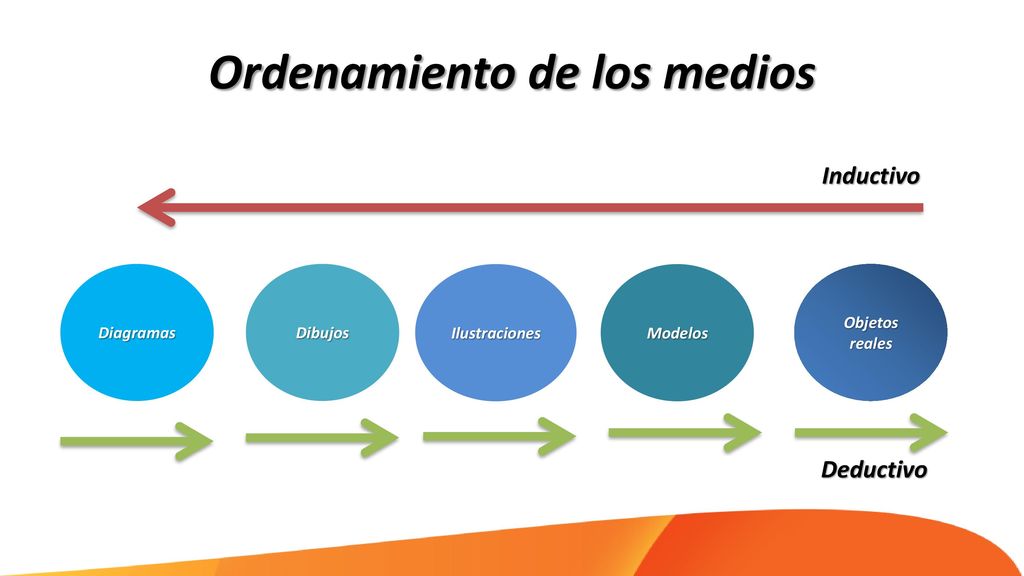 Ordenamiento de los medios

Inductivo

Diagramas

Dibujos

Ilustraciones

Modelos

Objetos reales

Deductivo